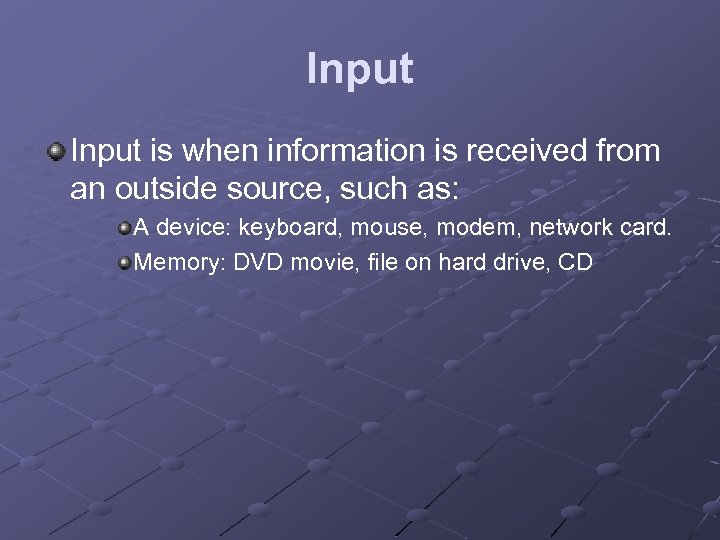 Input

Input is when information is received from an outside source, such as:

A device: keyboard, mouse, modem, network card.

Memory: DVD movie, file on hard drive, CD